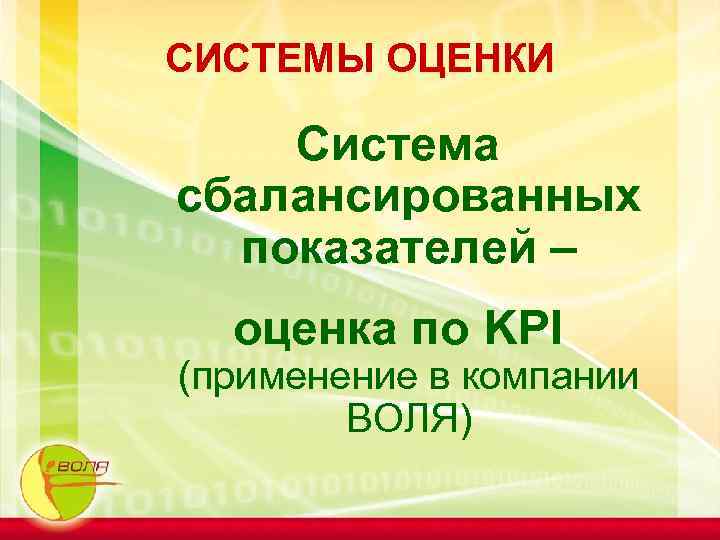 СИСТЕМЫ ОЦЕНКИ

Система сбалансированных показателей –

оценка по KPI
(применение в компании ВОЛЯ)

ВОЛЯ